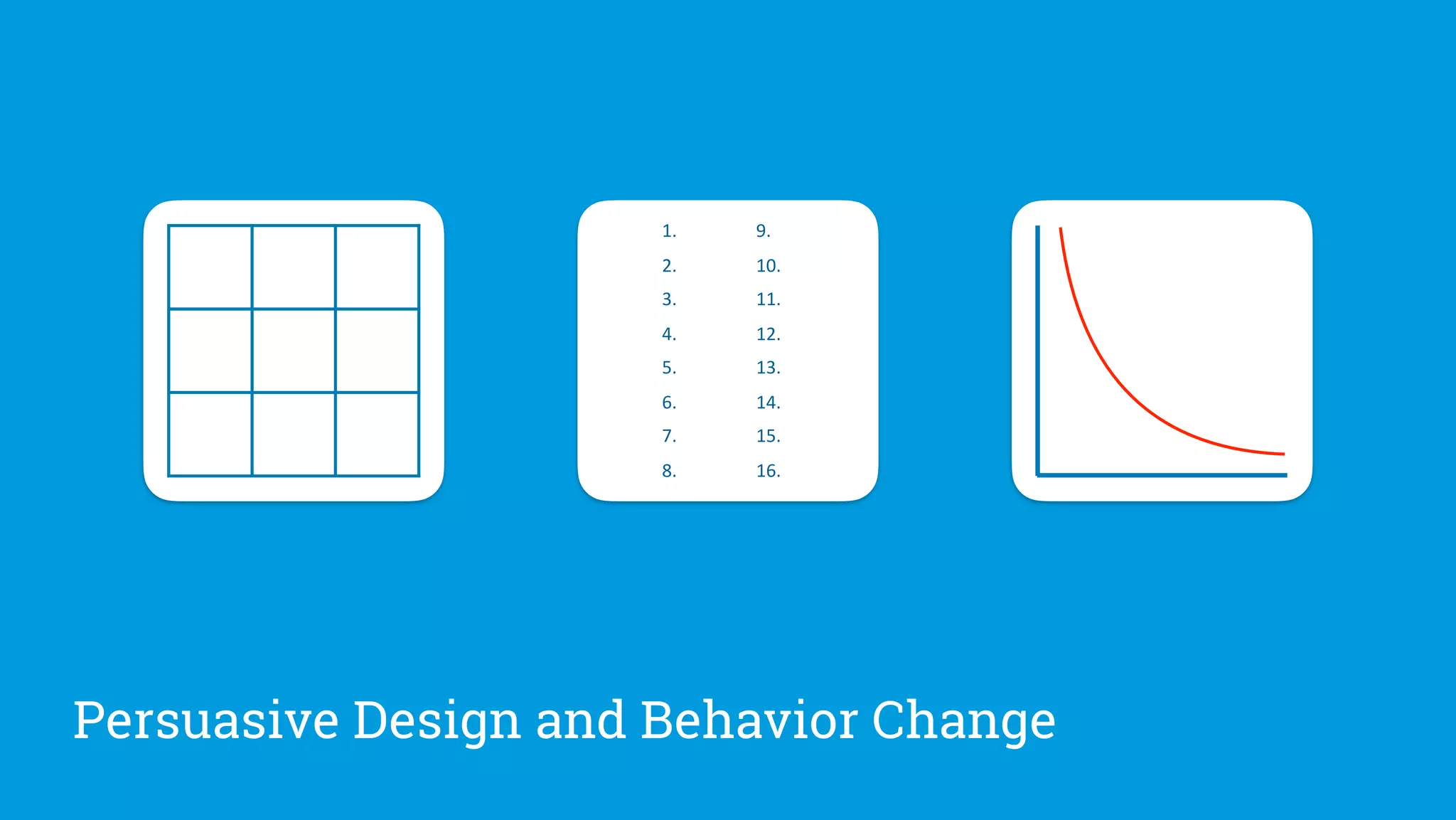 1.
2.
3.
4.
5.
6.
7.
8.

9.
10.
11.
12.
13.
14.
15.
16.

Persuasive Design and Behavior Change